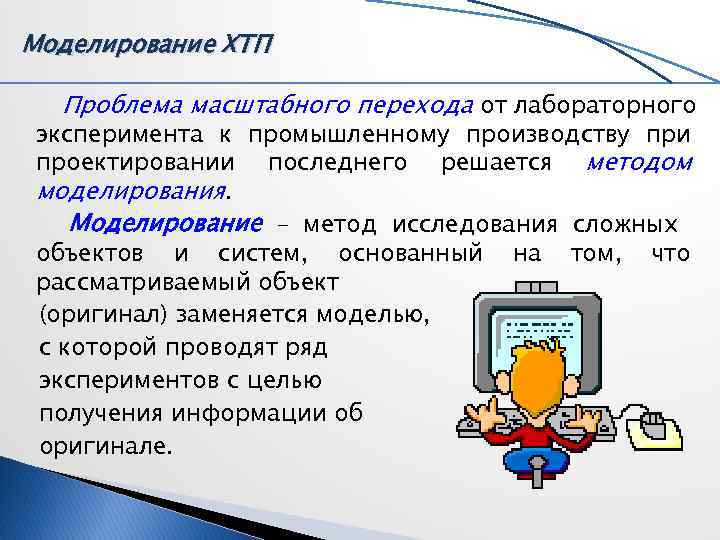 Моделирование ХТП

Проблема масштабного перехода от лабораторного эксперимента к промышленному производству при проектировании последнего решается методом моделирования.

Моделирование – метод исследования сложных объектов и систем, основанный на том, что рассматриваемый объект (оригинал) заменяется моделью, с которой проводят ряд экспериментов с целью получения информации об оригинале.